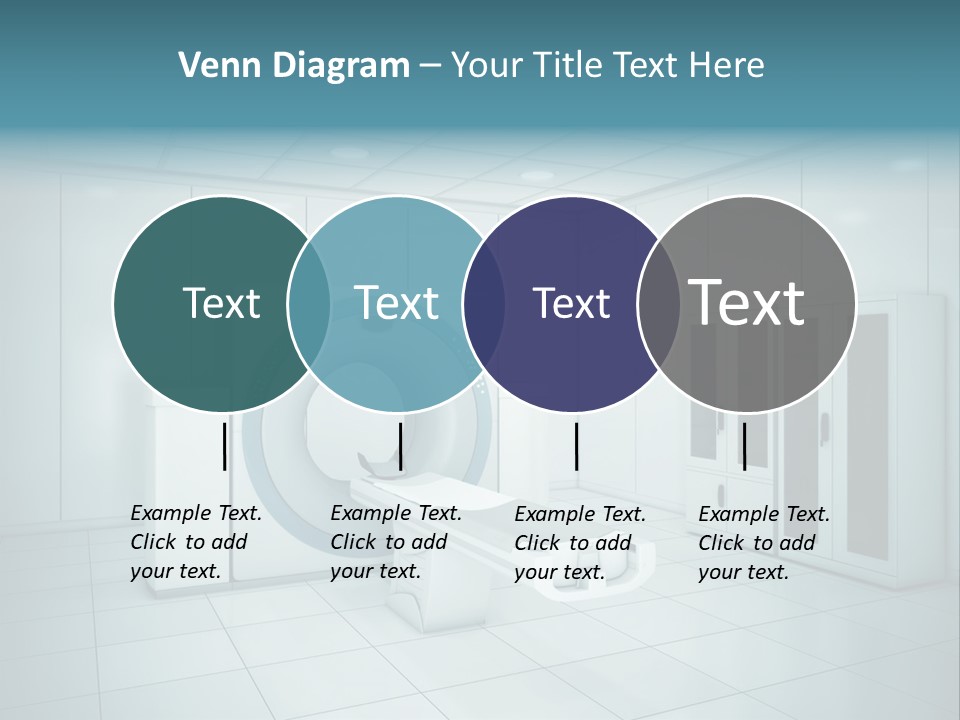 Venn Diagram – Your Title Text Here

Text

Text

Text

Text

Example Text. Click to add your text.

Example Text. Click to add your text.

Example Text. Click to add your text.

Example Text. Click to add your text.